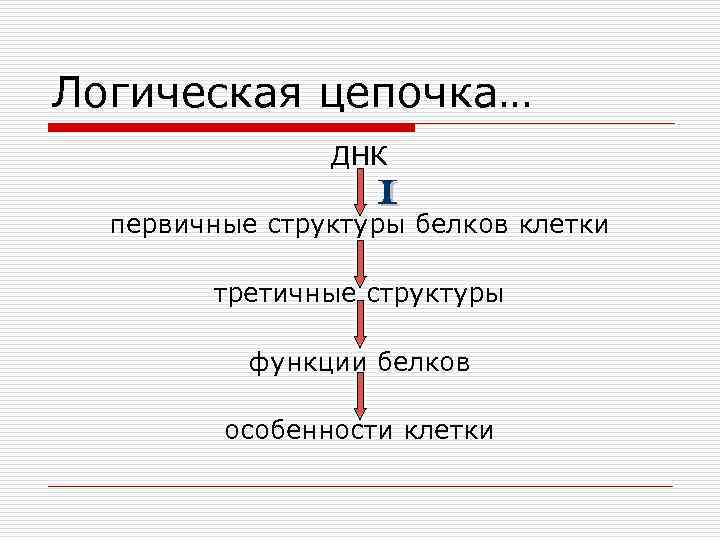 Логическая цепочка…

ДНК

I

первичные структуры белков клетки

третичные структуры

функции белков

особенности клетки